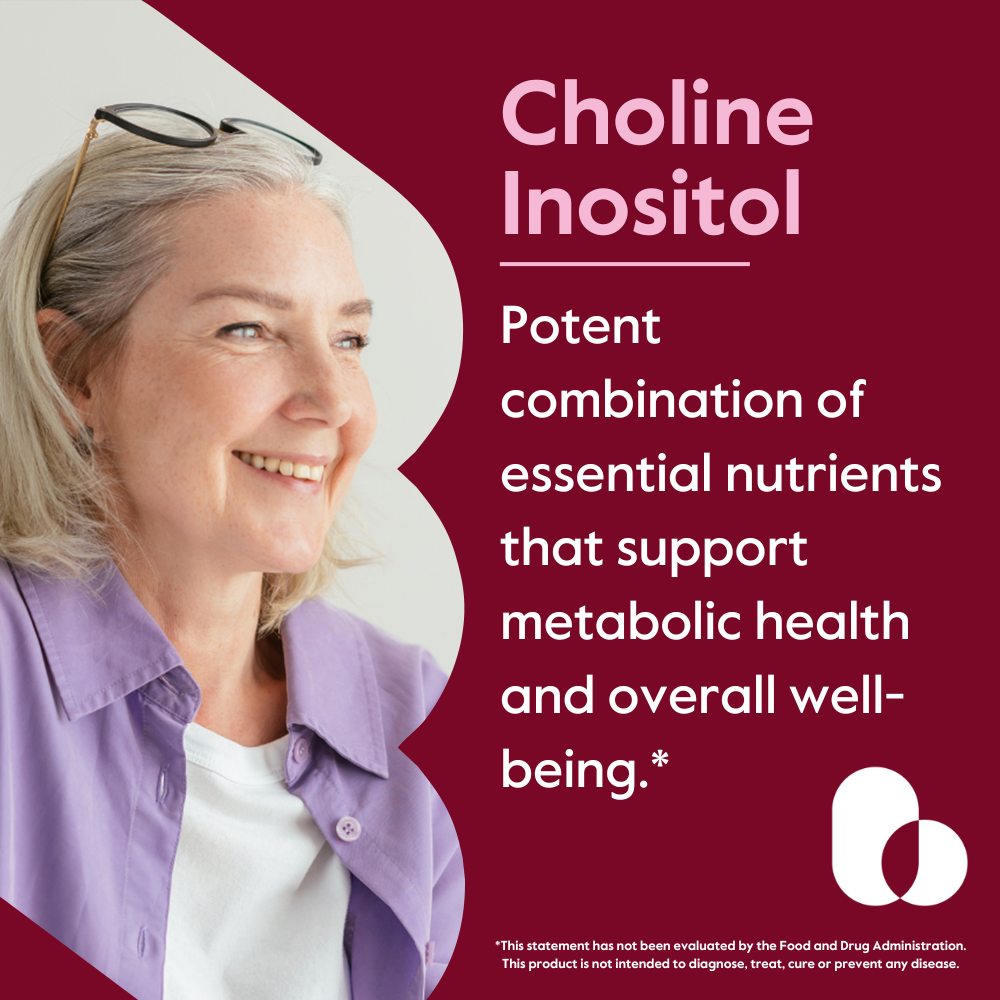 Choline Inositol

Potent combination of essential nutrients that support metabolic health and overall well-being.*

*This statement has not been evaluated by the Food and Drug Administration. This product is not intended to diagnose, treat, cure or prevent any disease.